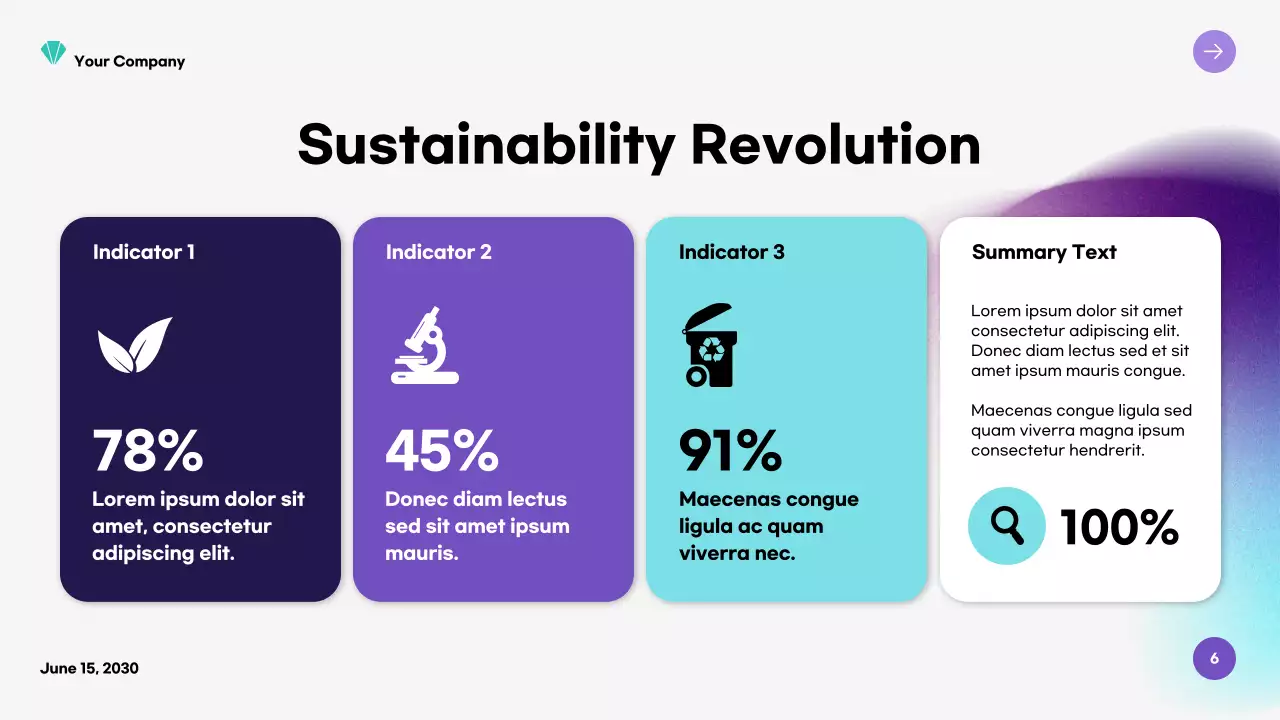 Your Company

Sustainability Revolution

Indicator 1

78%

Lorem ipsum dolor sit amet, consectetur adipiscing elit.

Indicator 2

45%

Donec diam lectus sed sit amet ipsum mauris.

Indicator 3

91%

Maecenas congue ligula ac quam viverra nec.

Summary Text

Lorem ipsum dolor sit amet consectetur adipiscing elit. Donec diam lectus sed et sit amet ipsum mauris congue.

Maecenas congue ligula sed quam viverra magna ipsum consectetur hendrerit.

100%

June 15, 2030

6